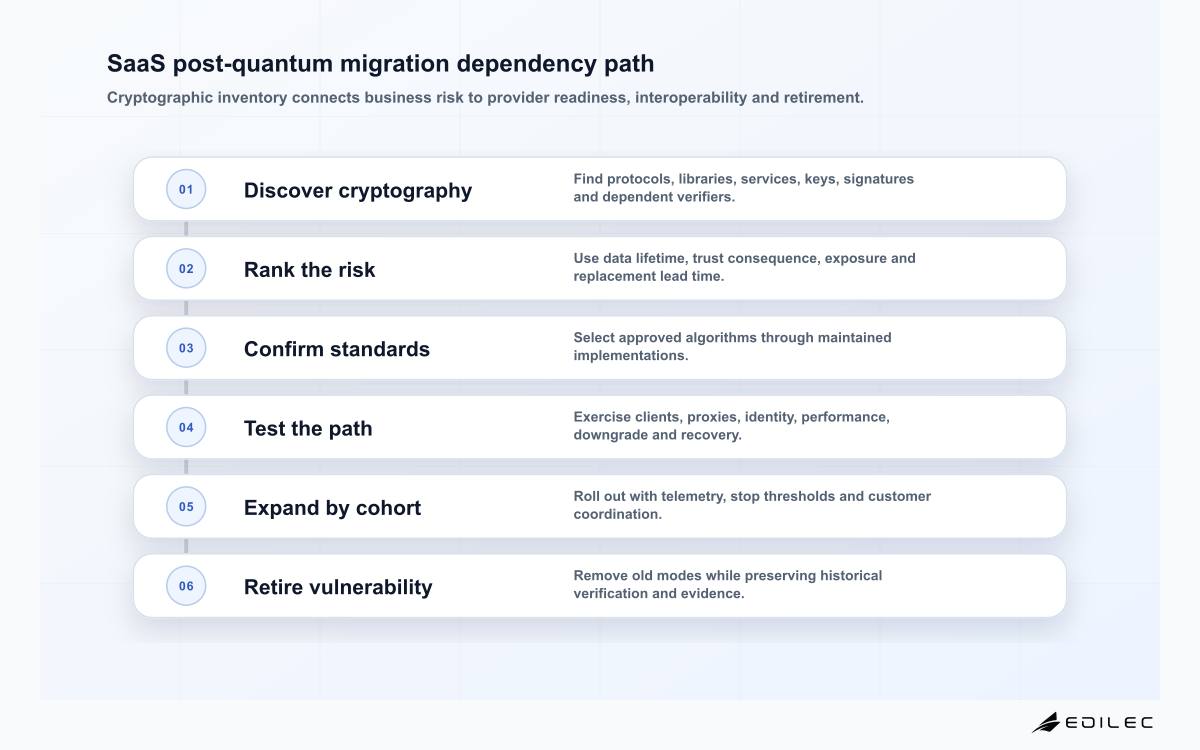 SaaS post-quantum migration dependency path

Cryptographic inventory connects business risk to provider readiness, interoperability and retirement.

01 Discover cryptography
Find protocols, libraries, services, keys, signatures and dependent verifiers.

02 Rank the risk
Use data lifetime, trust consequence, exposure and replacement lead time.

03 Confirm standards
Select approved algorithms through maintained implementations.

04 Test the path
Exercise clients, proxies, identity, performance, downgrade and recovery.

05 Expand by cohort
Roll out with telemetry, stop thresholds and customer coordination.

06 Retire vulnerability
Remove old modes while preserving historical verification and evidence.

EDILEC